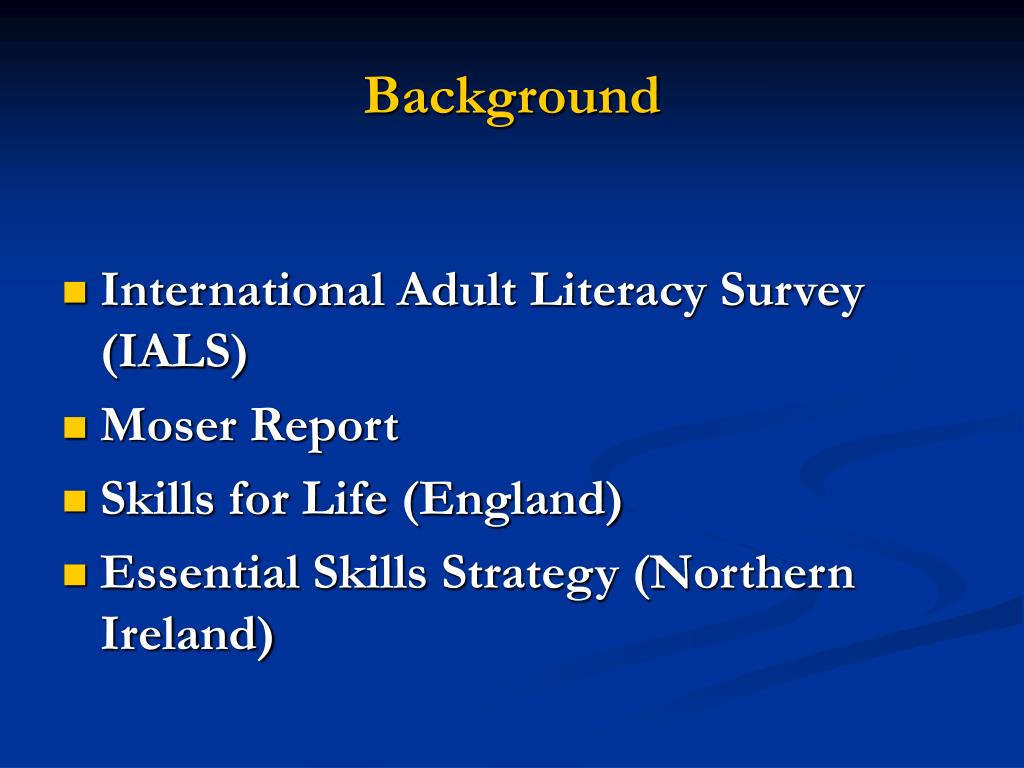 Background

- International Adult Literacy Survey (IALS)
- Moser Report
- Skills for Life (England)
- Essential Skills Strategy (Northern Ireland)